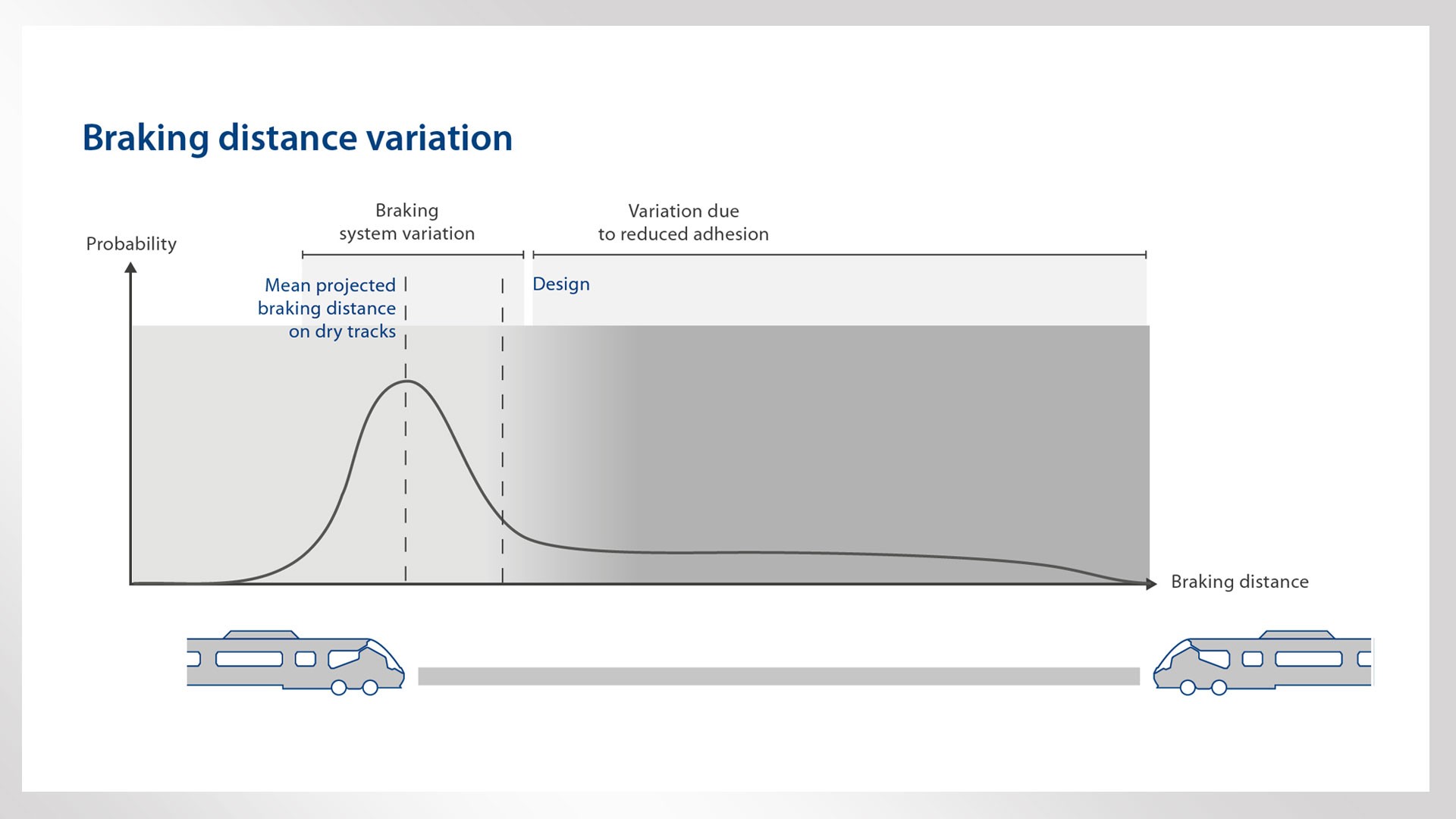 Braking distance variation

Braking system variation

Variation due to reduced adhesion

Probability

Mean projected braking distance on dry tracks

Design

Braking distance